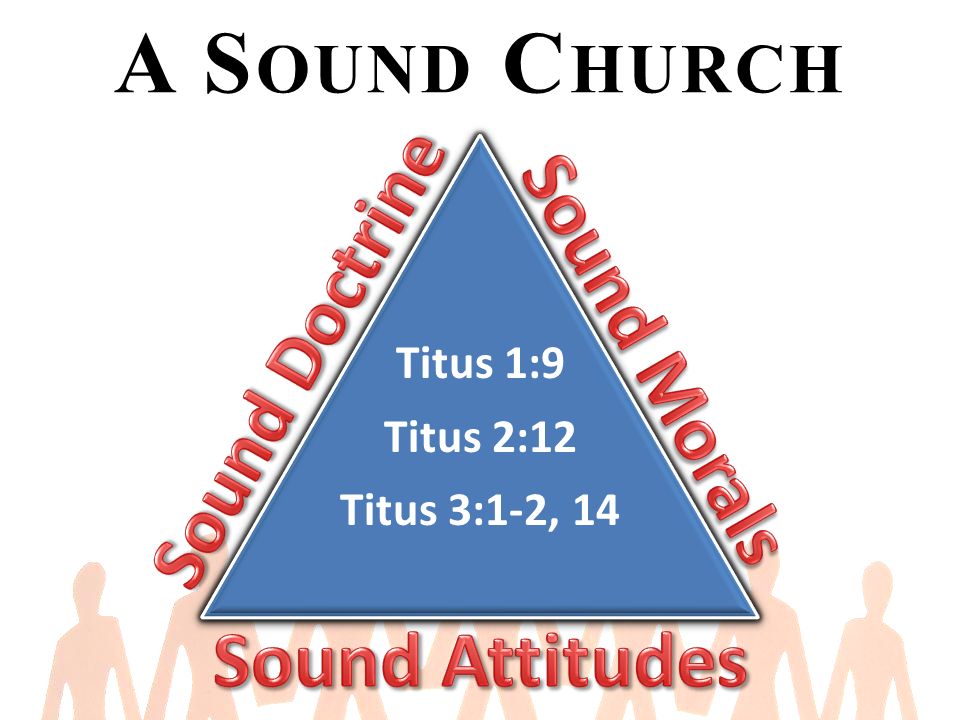 A SOUND CHURCH

Sound Doctrine

Sound Morals

Titus 1:9

Titus 2:12

Titus 3:1-2, 14

Sound Attitudes